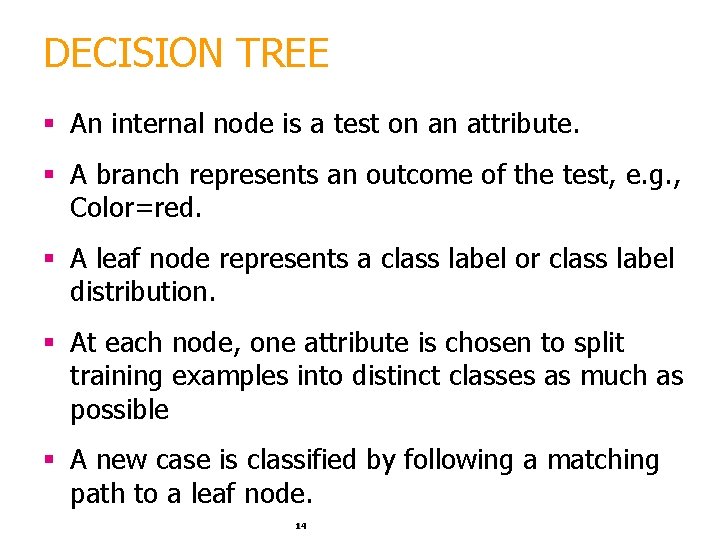 DECISION TREE

▪ An internal node is a test on an attribute.

▪ A branch represents an outcome of the test, e.g., Color=red.

▪ A leaf node represents a class label or class label distribution.

▪ At each node, one attribute is chosen to split training examples into distinct classes as much as possible

▪ A new case is classified by following a matching path to a leaf node.

14